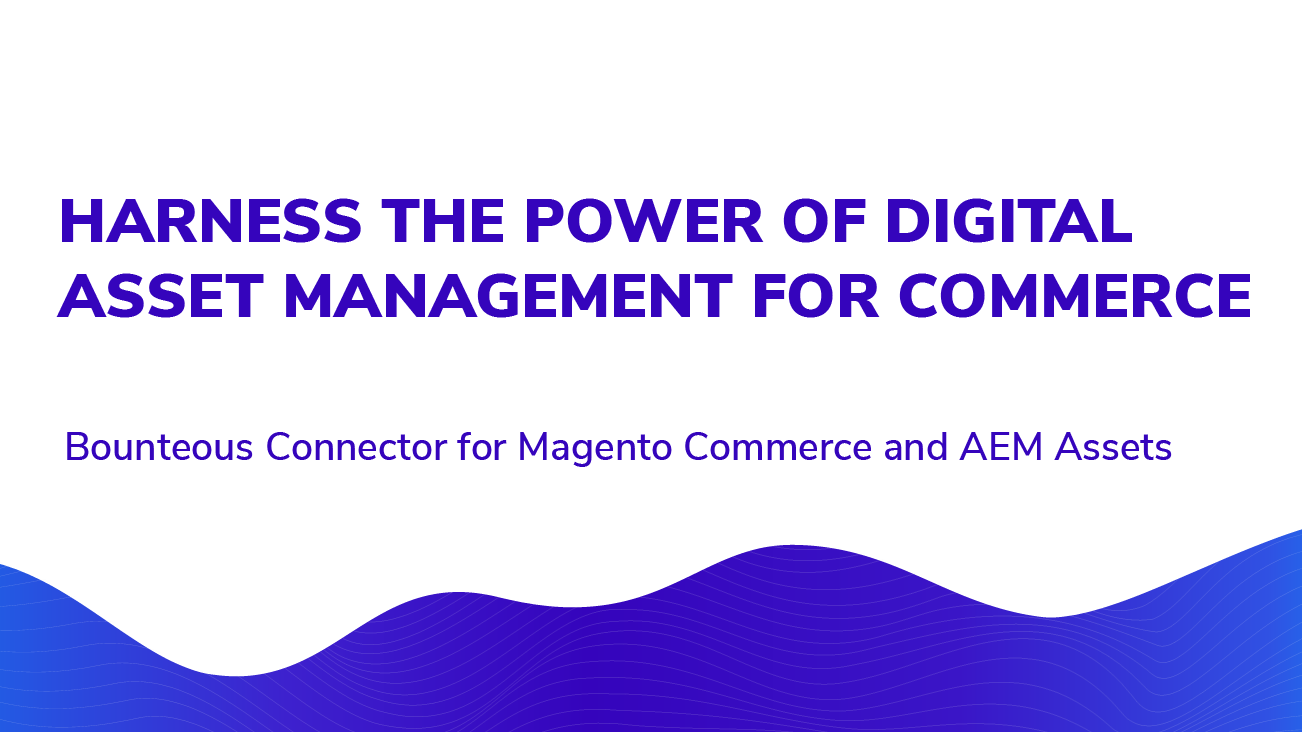 HARNESS THE POWER OF DIGITAL ASSET MANAGEMENT FOR COMMERCE

Bounteous Connector for Magento Commerce and AEM Assets